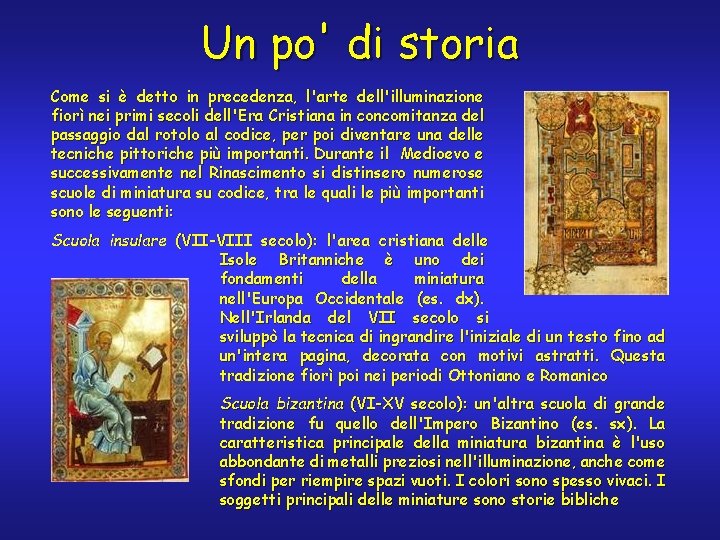 Un po' di storia

Come si è detto in precedenza, l'arte dell'illuminazione fiorì nei primi secoli dell'Era Cristiana in concomitanza del passaggio dal rotolo al codice, per poi diventare una delle tecniche pittoriche più importanti. Durante il Medioevo e successivamente nel Rinascimento si distinsero numerose scuole di miniatura su codice, tra le quali le più importanti sono le seguenti:

Scuola insulare (VII-VIII secolo): l'area cristiana delle Isole Britanniche è uno dei fondamenti della miniatura nell'Europa Occidentale (es. dx). Nell'Irlanda del VII secolo si sviluppò la tecnica di ingrandire l'iniziale di un testo fino ad un'intera pagina, decorata con motivi astratti. Questa tradizione fiorì poi nei periodi Ottoniano e Romanico

Scuola bizantina (VI-XV secolo): un'altra scuola di grande tradizione fu quello dell'Impero Bizantino (es. sx). La caratteristica principale della miniatura bizantina è l'uso abbondante di metalli preziosi nell'illuminazione, anche come sfondi per riempire spazi vuoti. I colori sono spesso vivaci. I soggetti principali delle miniature sono storie bibliche